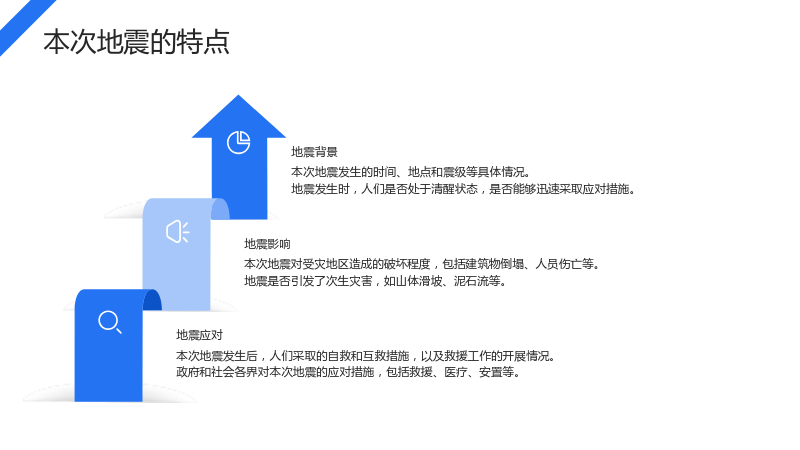 本次地震的特点

地震背景

本次地震发生的时间、地点和震级等具体情况。

地震发生时，人们是否处于清醒状态，是否能够迅速采取应对措施。

地震影响

本次地震对受灾地区造成的破坏程度，包括建筑物倒塌、人员伤亡等。

地震是否引发了次生灾害，如山体滑坡、泥石流等。

地震应对

本次地震发生后，人们采取的自救和互救措施，以及救援工作的开展情况。

政府和社会各界对本次地震的应对措施，包括救援、医疗、安置等。